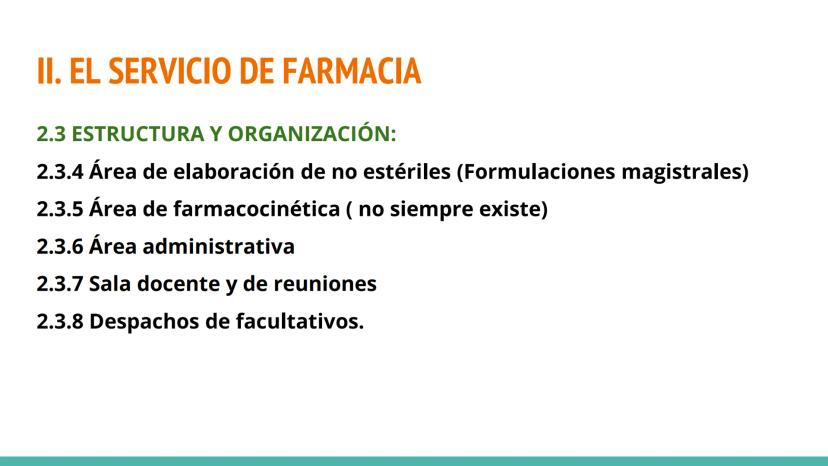 II. EL SERVICIO DE FARMACIA

2.3 ESTRUCTURA Y ORGANIZACIÓN:

2.3.4 Área de elaboración de no estériles (Formulaciones magistrales)

2.3.5 Área de farmacocinética ( no siempre existe)

2.3.6 Área administrativa

2.3.7 Sala docente y de reuniones

2.3.8 Despachos de facultativos.